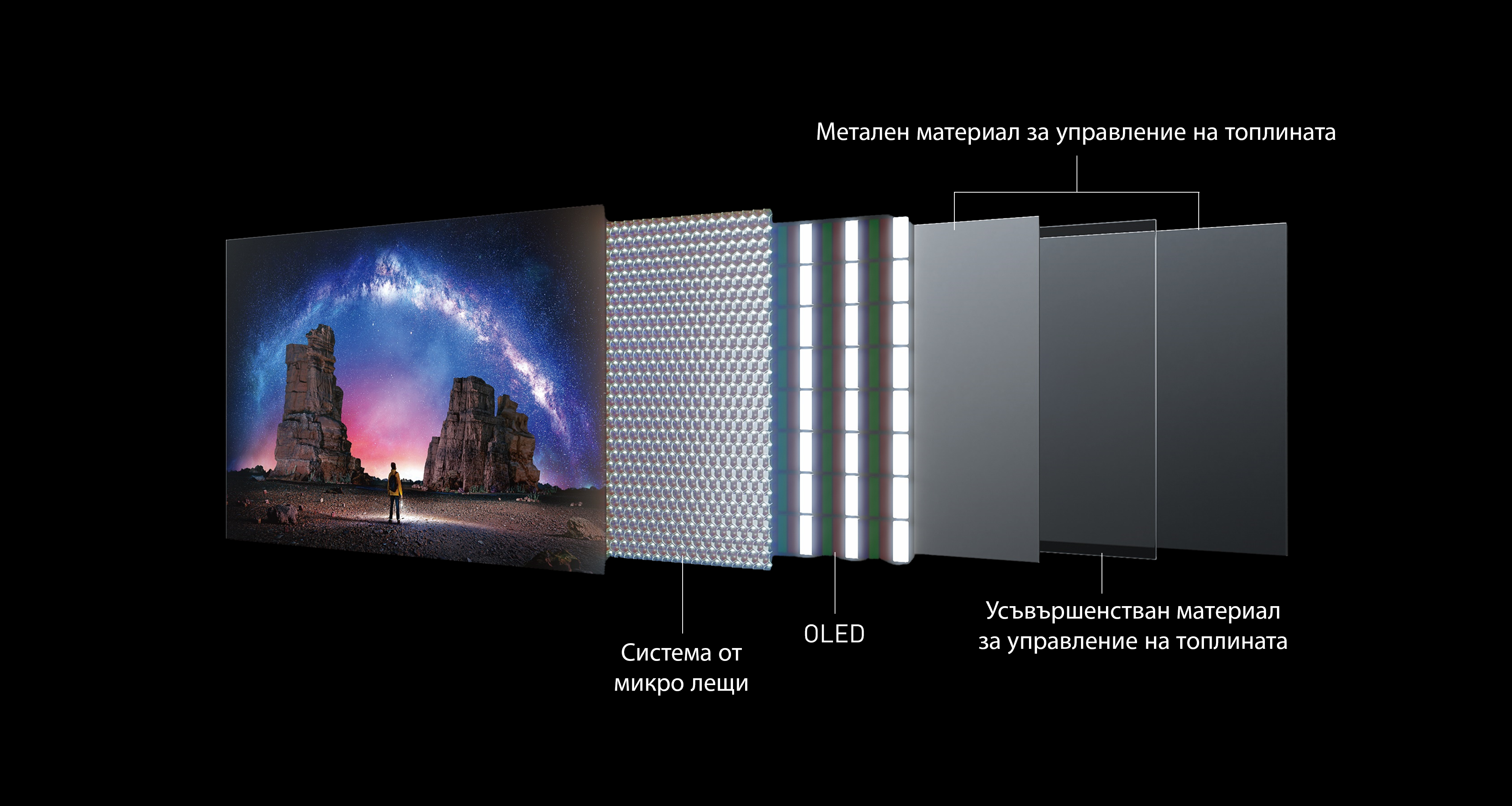 Метален материал за управление на топлината

Система от микро лещи

OLED

Усъвършенстван материал за управление на топлината